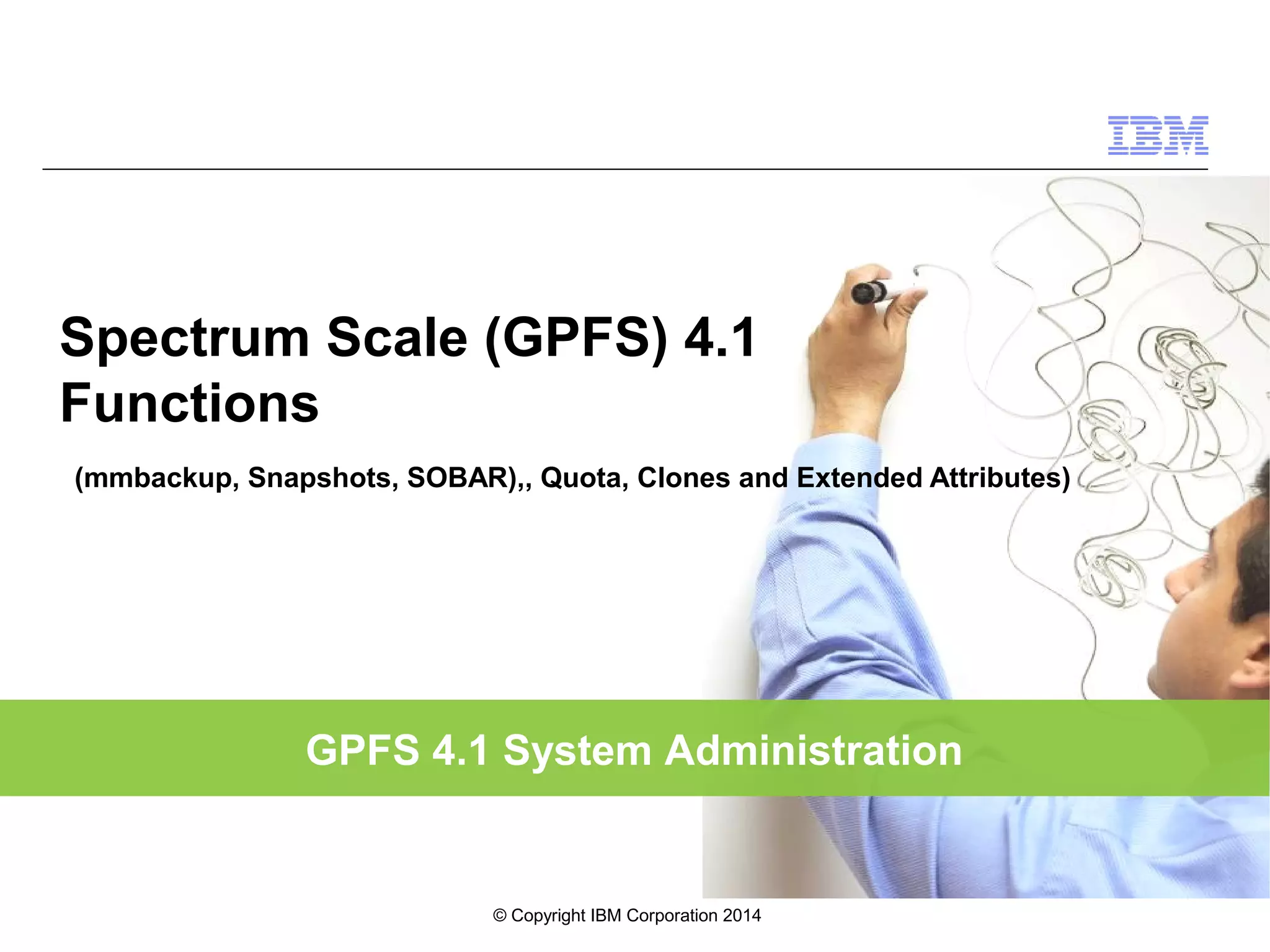 IBM

Spectrum Scale (GPFS) 4.1 Functions

(mmbackup, Snapshots, SOBAR),, Quota, Clones and Extended Attributes)

GPFS 4.1 System Administration

© Copyright IBM Corporation 2014